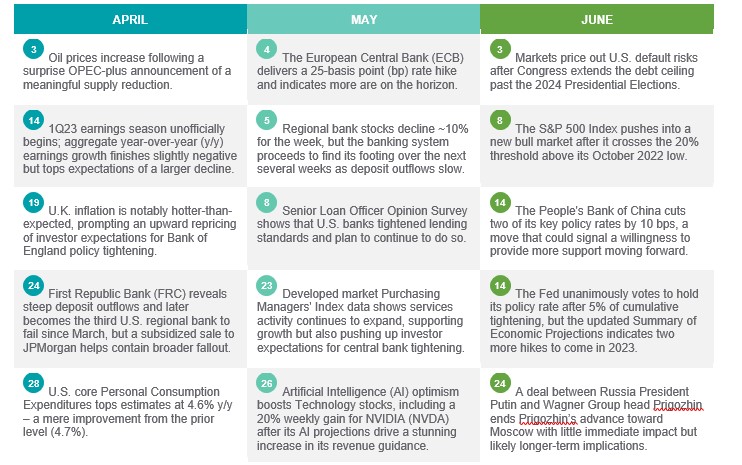 | APRIL | MAY | JUNE |
|---|---|---|
| 3 Oil prices increase following a surprise OPEC-plus announcement of a meaningful supply reduction. | 4 The European Central Bank (ECB) delivers a 25-basis point (bp) rate hike and indicates more are on the horizon. | 3 Markets price out U.S. default risks after Congress extends the debt ceiling past the 2024 Presidential Elections. |
| 14 1Q23 earnings season unofficially begins; aggregate year-over-year (y/y) earnings growth finishes slightly negative but tops expectations of a larger decline. | 5 Regional bank stocks decline ~10% for the week, but the banking system proceeds to find its footing over the next several weeks as deposit outflows slow. | 8 The S&P 500 Index pushes into a new bull market after it crosses the 20% threshold above its October 2022 low. |
| 19 U.K. inflation is notably hotter-than-expected, prompting an upward repricing of investor expectations for Bank of England policy tightening. | 8 Senior Loan Officer Opinion Survey shows that U.S. banks tightened lending standards and plan to continue to do so. | 14 The People's Bank of China cuts two of its key policy rates by 10 bps, a move that could signal a willingness to provide more support moving forward. |
| 24 First Republic Bank (FRC) reveals steep deposit outflows and later becomes the third U.S. regional bank to fail since March, but a subsidized sale to JPMorgan helps contain broader fallout. | 23 Developed market Purchasing Managers' Index data shows services activity continues to expand, supporting growth but also pushing up investor expectations for central bank tightening. | 14 The Fed unanimously votes to hold its policy rate after 5% of cumulative tightening, but the updated Summary of Economic Projections indicates two more hikes to come in 2023. |
| 28 U.S. core Personal Consumption Expenditures tops estimates at 4.6% y/y – a mere improvement from the prior level (4.7%). | 26 Artificial Intelligence (AI) optimism boosts Technology stocks, including a 20% weekly gain for NVIDIA (NVDA) after its AI projections drive a stunning increase in its revenue guidance. | 24 A deal between Russia President Putin and Wagner Group head Prigozhin ends Prigozhin's advance toward Moscow with little immediate impact but likely longer-term implications. |